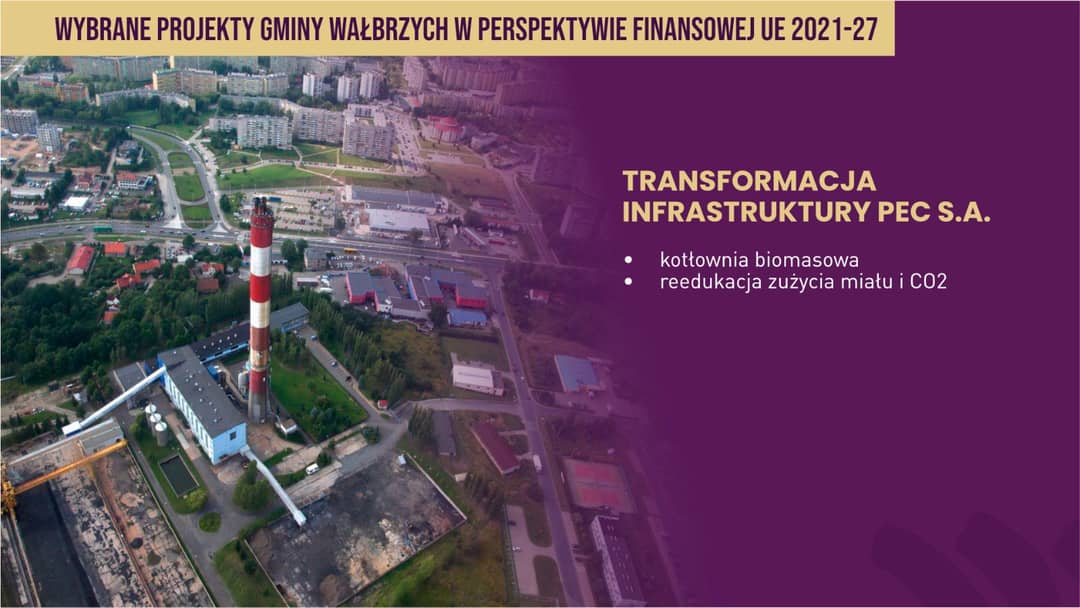 WYBRANE PROJEKTY GMINY WAŁBRZYCH W PERSPEKTYWIE FINANSOWEJ UE 2021-27

TRANSFORMACJA INFRASTRUKTURY PEC S.A.

• kotłownia biomasowa
• reedukacja zużycia miału i CO2